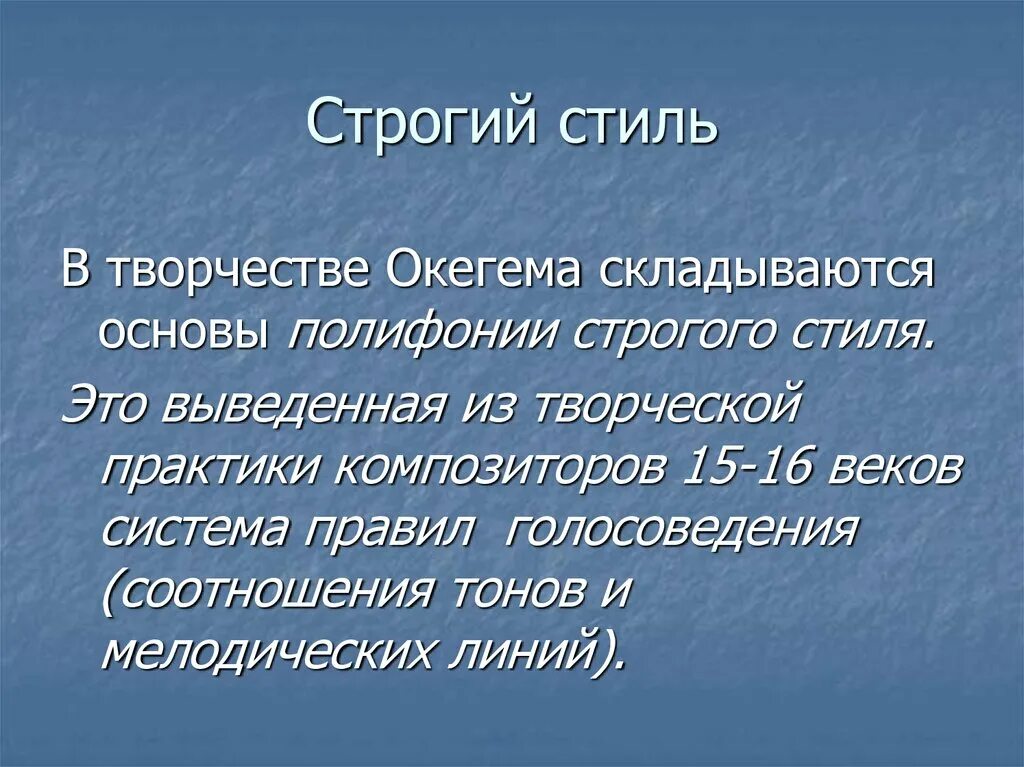 Строгий стиль

В творчестве Окегема складываются основы полифонии строгого стиля.

Это выведенная из творческой практики композиторов 15-16 веков система правил голосоведения (соотношения тонов и мелодических линий).